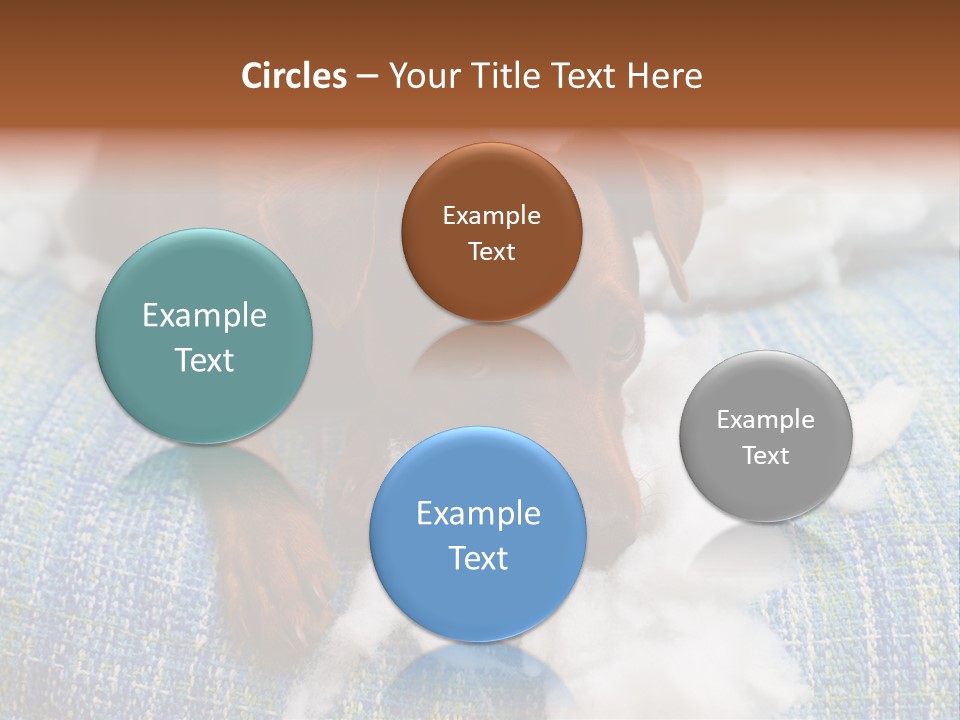 Circles – Your Title Text Here

Example Text

Example Text

Example Text

Example Text